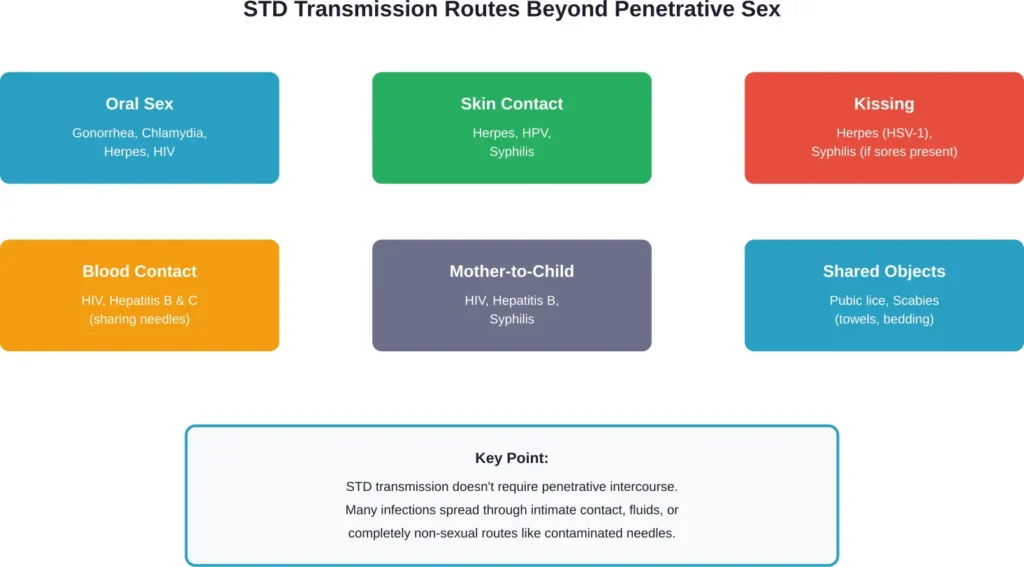 STD Transmission Routes Beyond Penetrative Sex

Oral Sex
Gonorrhea, Chlamydia, Herpes, HIV

Skin Contact
Herpes, HPV, Syphilis

Kissing
Herpes (HSV-1), Syphilis (if sores present)

Blood Contact
HIV, Hepatitis B & C (sharing needles)

Mother-to-Child
HIV, Hepatitis B, Syphilis

Shared Objects
Pubic lice, Scabies (towels, bedding)

Key Point:
STD transmission doesn't require penetrative intercourse. Many infections spread through intimate contact, fluids, or completely non-sexual routes like contaminated needles.